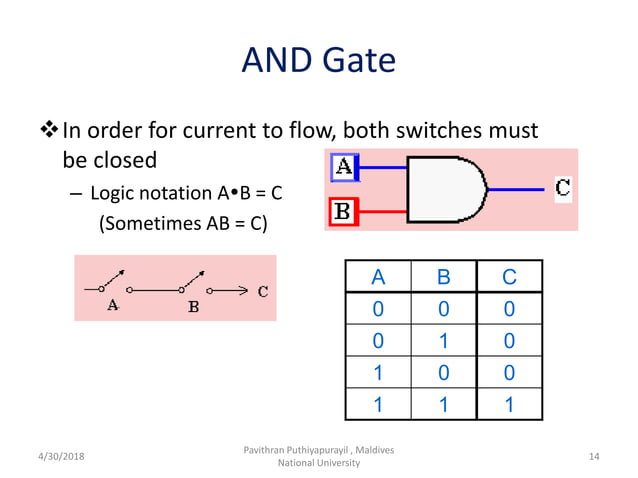 AND Gate

❖ In order for current to flow, both switches must be closed

– Logic notation A•B = C
(Sometimes AB = C)

A

B

C

A

B

C

| A | B | C |
|---|---|---|
| 0 | 0 | 0 |
| 0 | 1 | 0 |
| 1 | 0 | 0 |
| 1 | 1 | 1 |

4/30/2018

Pavithran Puthiyapurayil , Maldives National University

14